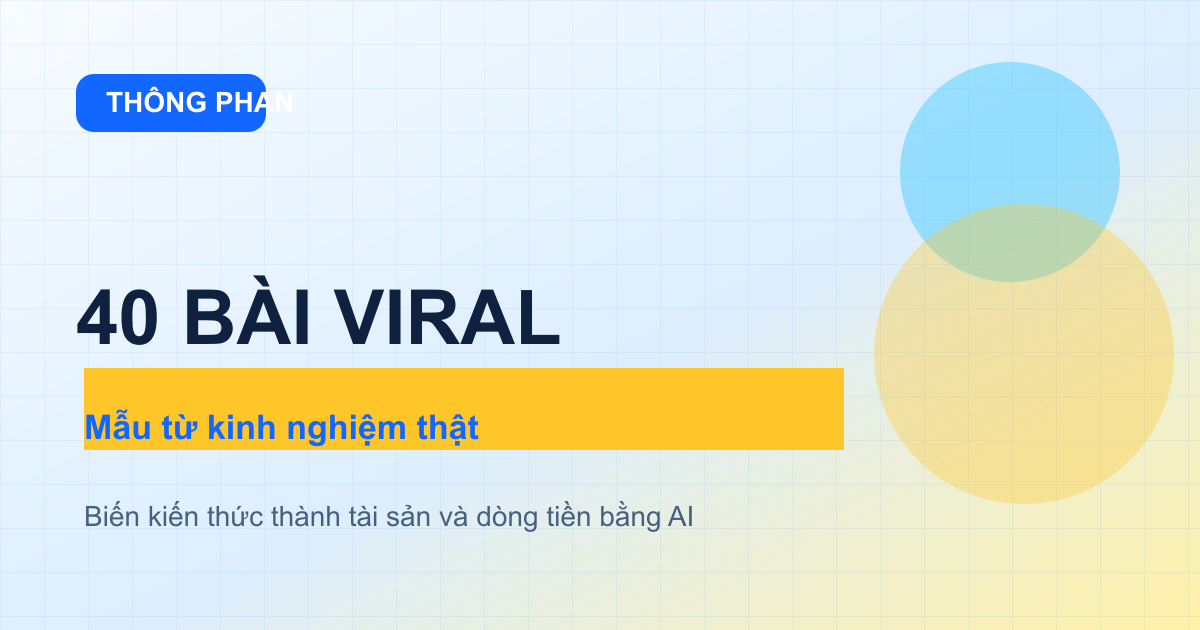 THÔNG PHAN

40 BÀI VIRAL

Mẫu từ kinh nghiệm thật

Biến kiến thức thành tài sản và dòng tiền bằng AI